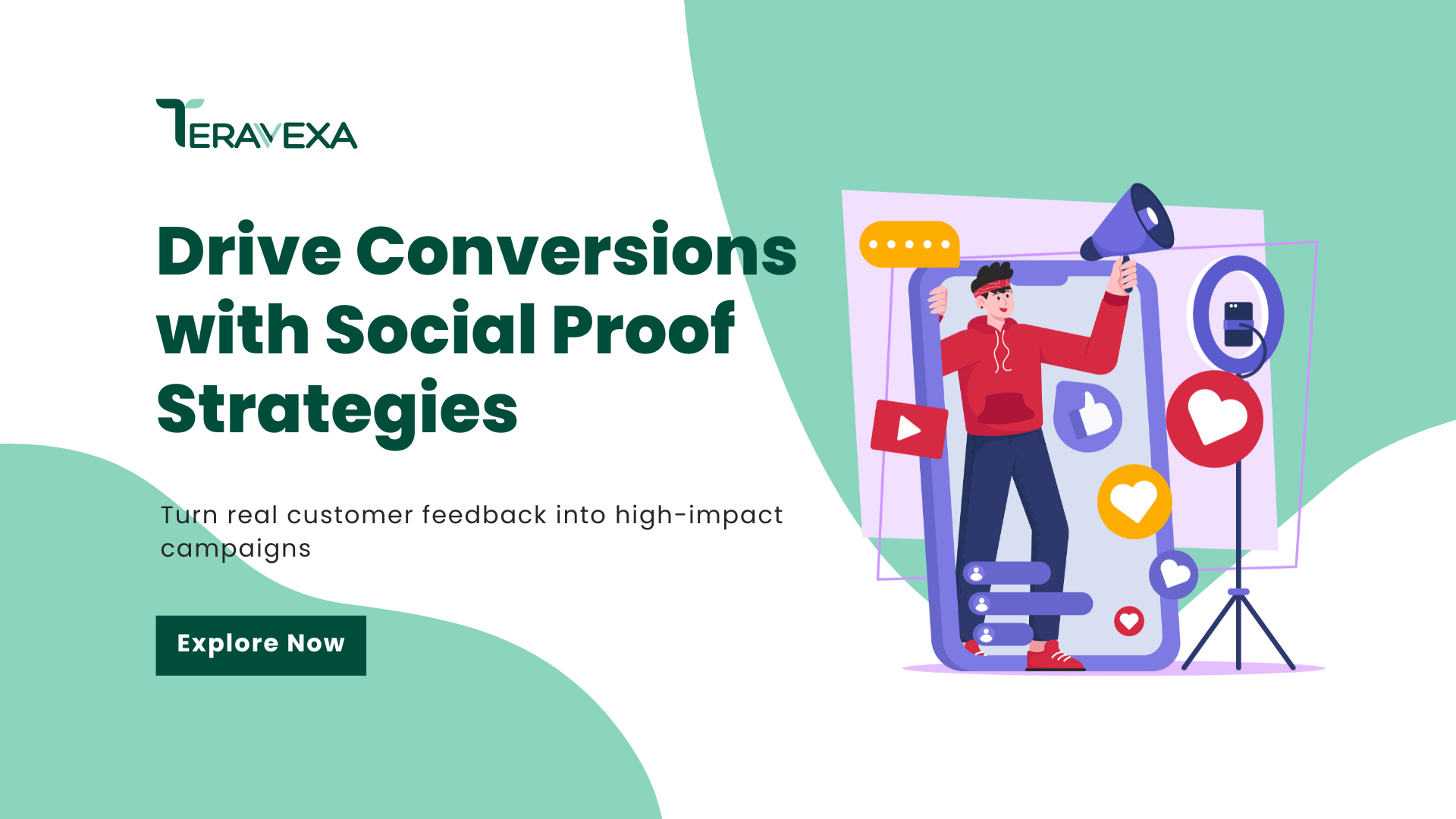 TERAVEXA

Drive Conversions with Social Proof Strategies

Turn real customer feedback into high-impact campaigns

Explore Now